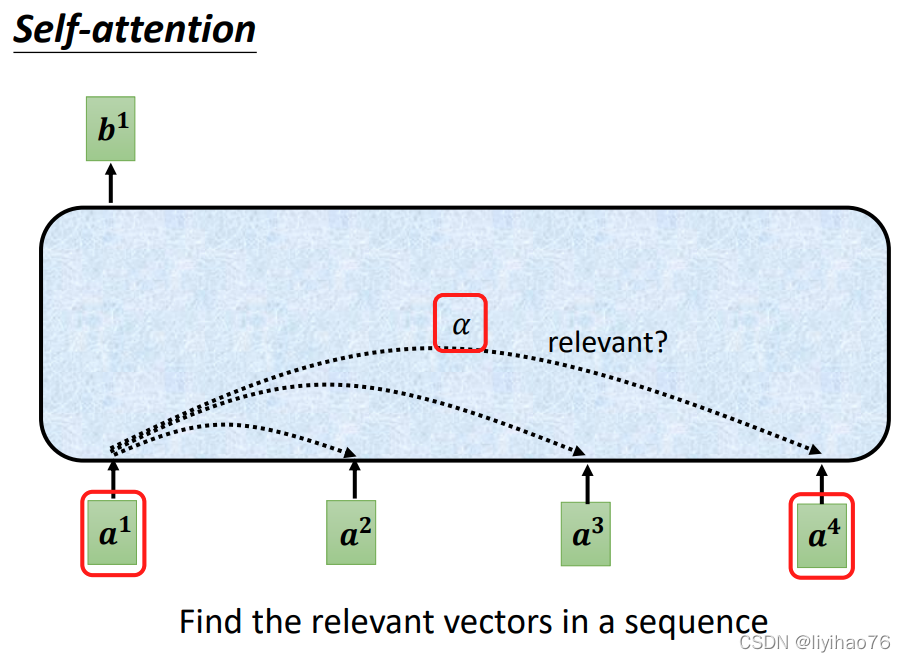 Self-attention

$b^1$

$\alpha$

relevant?

$a^1$

$a^2$

$a^3$

$a^4$

Find the relevant vectors in a sequence

CSDN @liyihao76